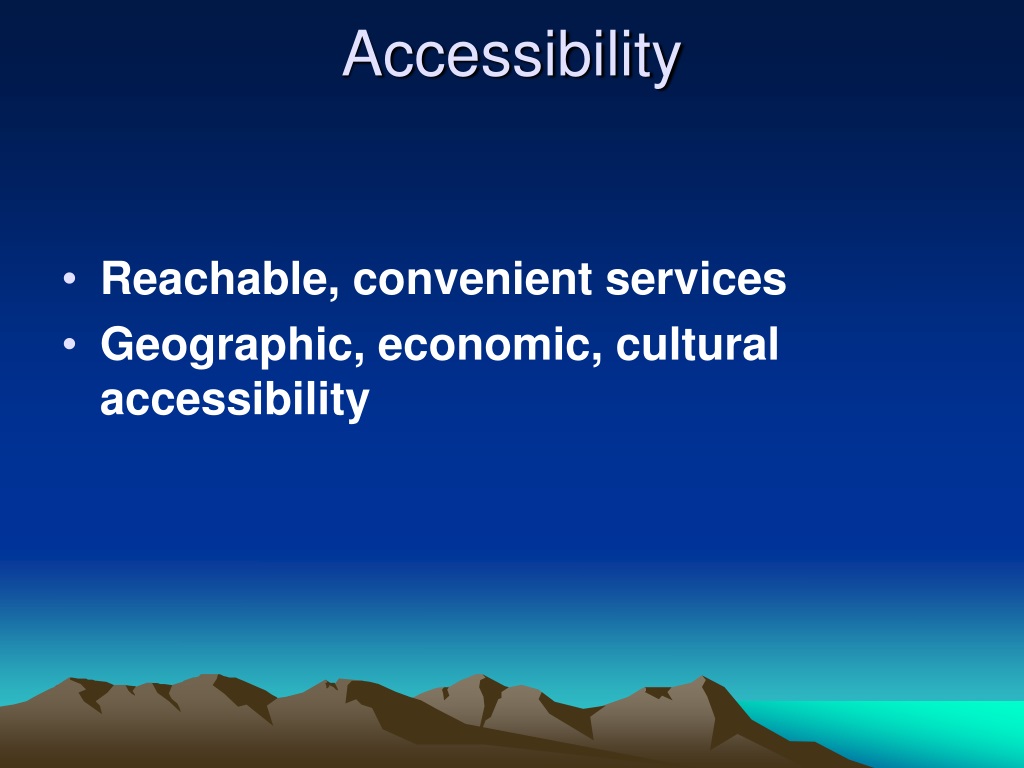 Accessibility

• Reachable, convenient services
• Geographic, economic, cultural accessibility